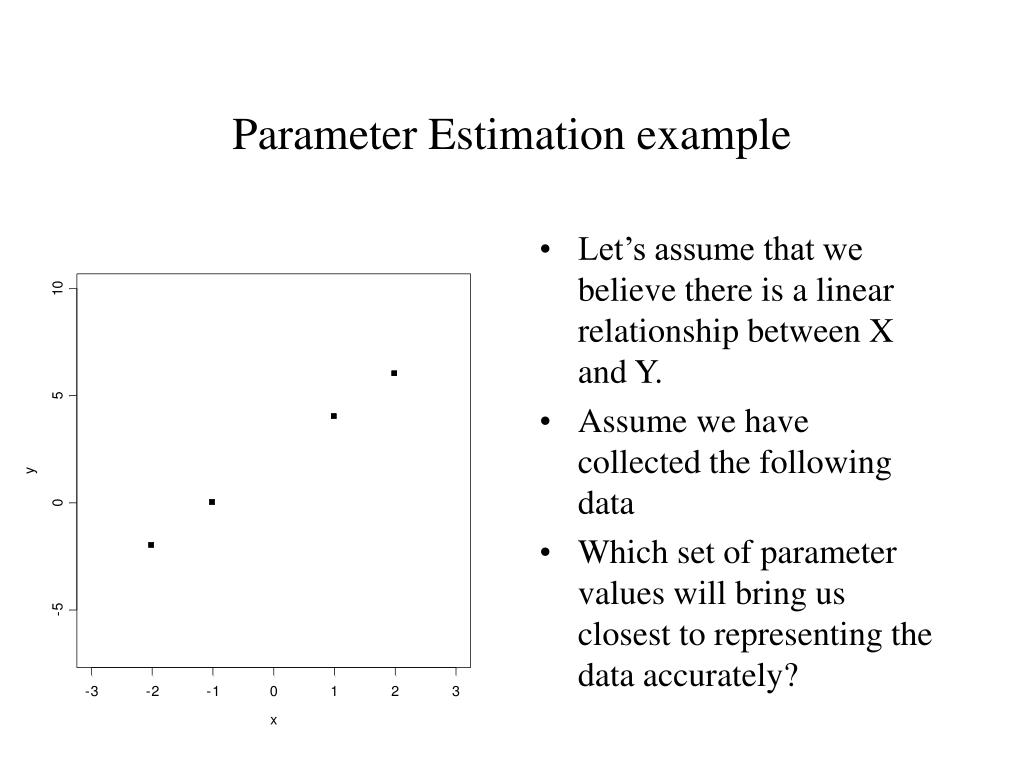 Parameter Estimation example

10
5
0
-5
y
-3 -2 -1 0 1 2 3
x

• Let’s assume that we believe there is a linear relationship between X and Y.
• Assume we have collected the following data
• Which set of parameter values will bring us closest to representing the data accurately?